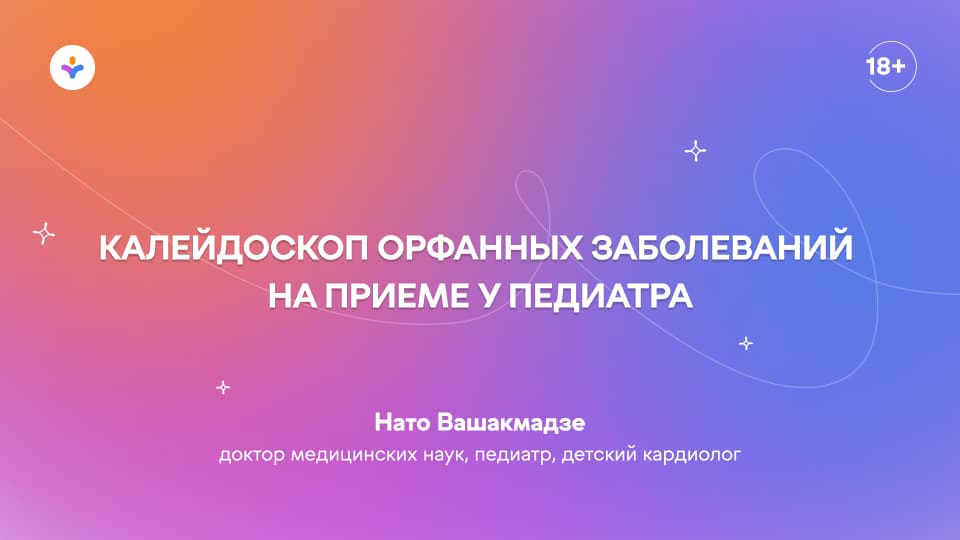 18+

КАЛЕЙДОСКОП ОРФАННЫХ ЗАБОЛЕВАНИЙ НА ПРИЕМЕ У ПЕДИАТРА

Нато Вашакмадзе

доктор медицинских наук, педиатр, детский кардиолог